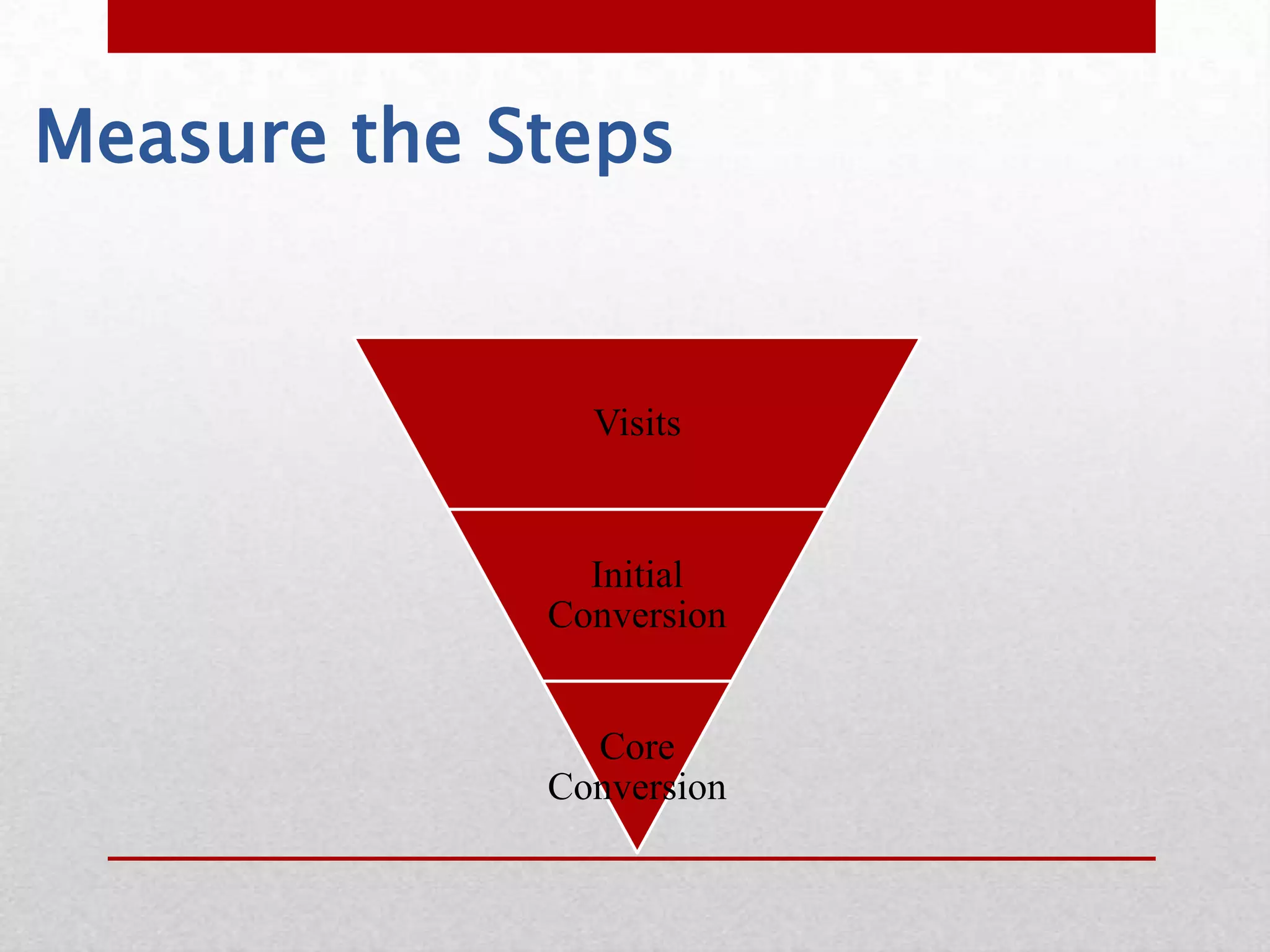 Measure the Steps

Visits

Initial Conversion

Core Conversion